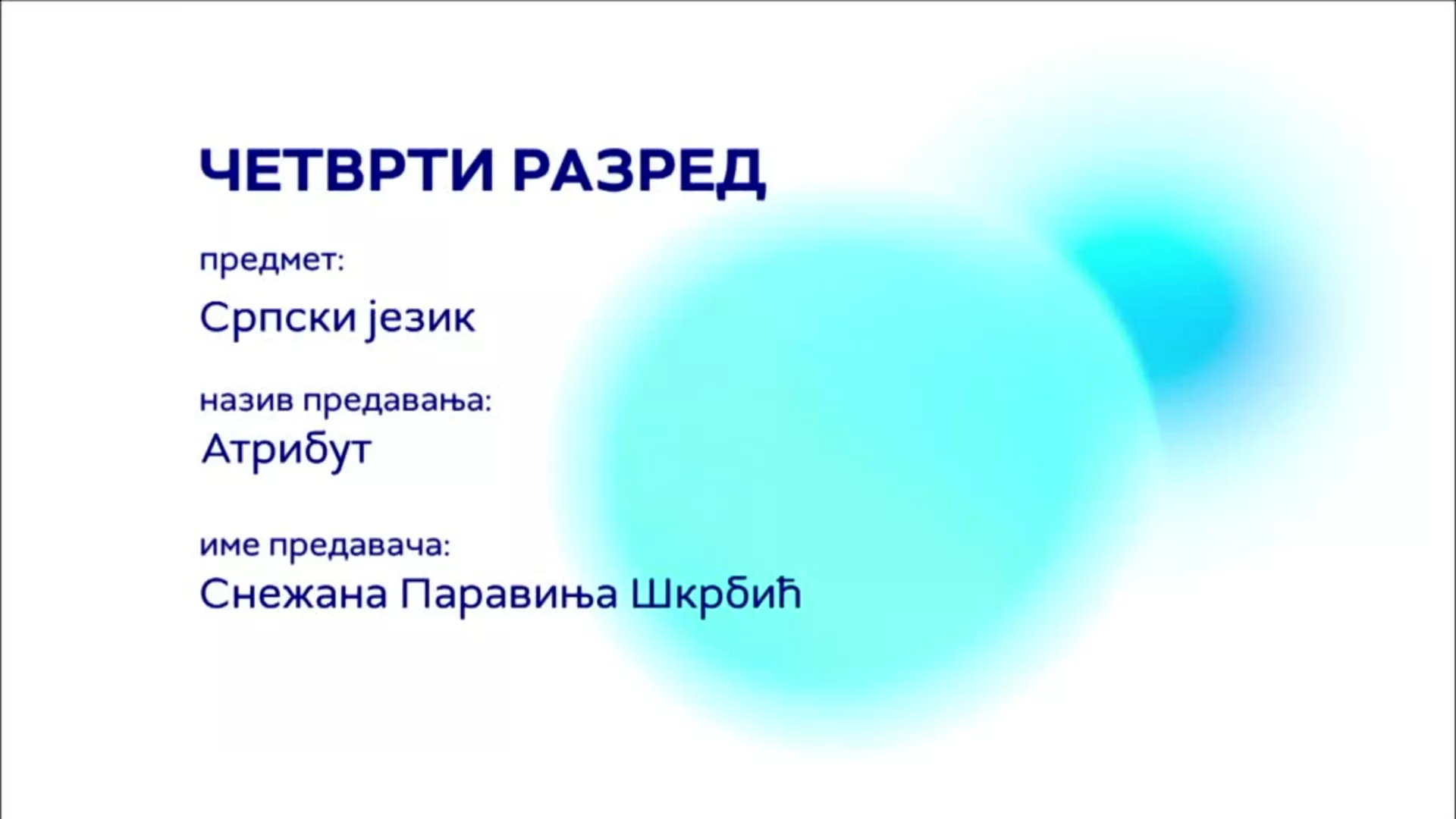 ЧЕТВРТИ РАЗРЕД

предмет:

Српски језик

назив предавања:

Атрибут

име предавача:

Снежана Паравиња Шкрбић